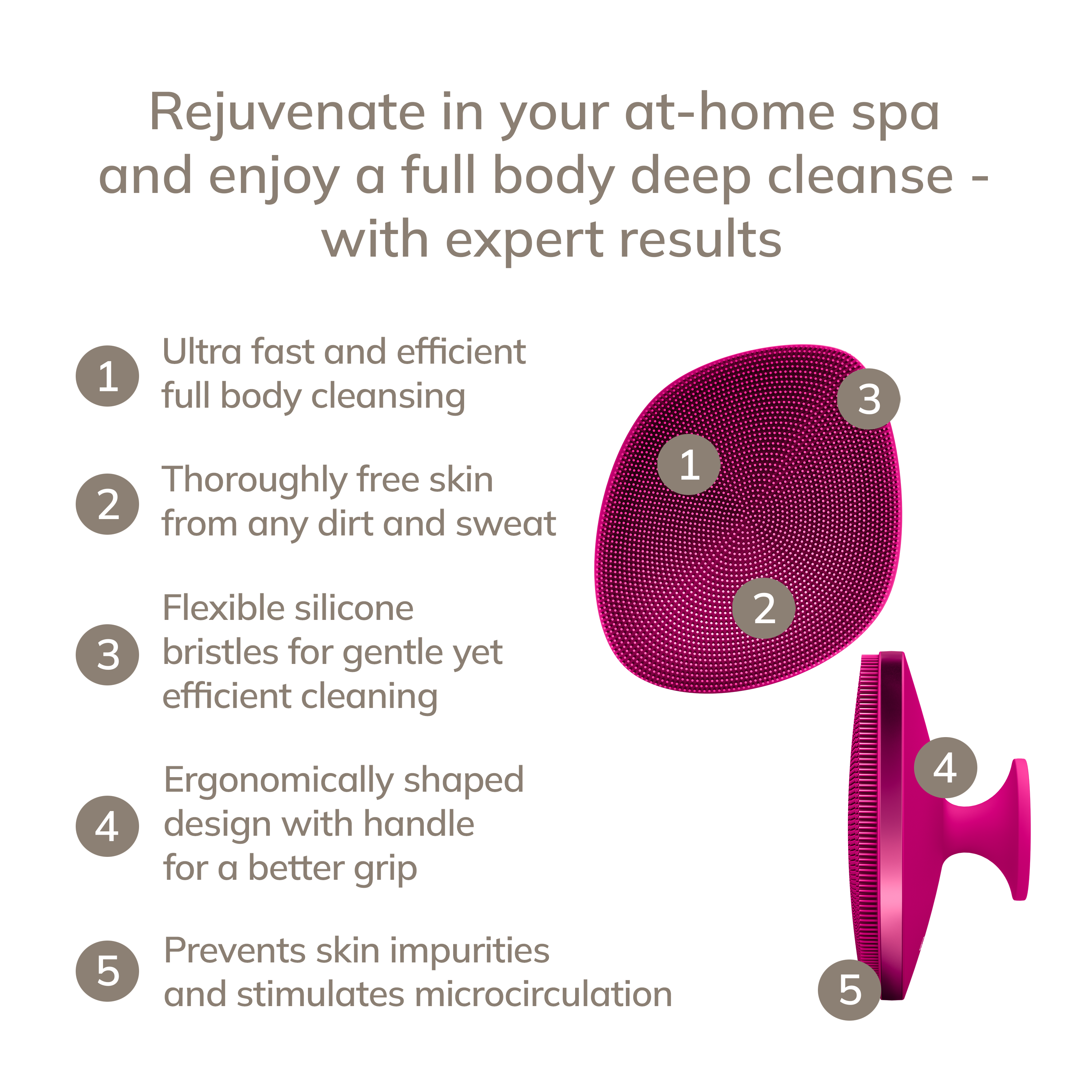 Rejuvenate in your at-home spa and enjoy a full body deep cleanse - with expert results

1 Ultra fast and efficient full body cleansing

2 Thoroughly free skin from any dirt and sweat

3 Flexible silicone bristles for gentle yet efficient cleaning

4 Ergonomically shaped design with handle for a better grip

5 Prevents skin impurities and stimulates microcirculation

3

1

2

4

5